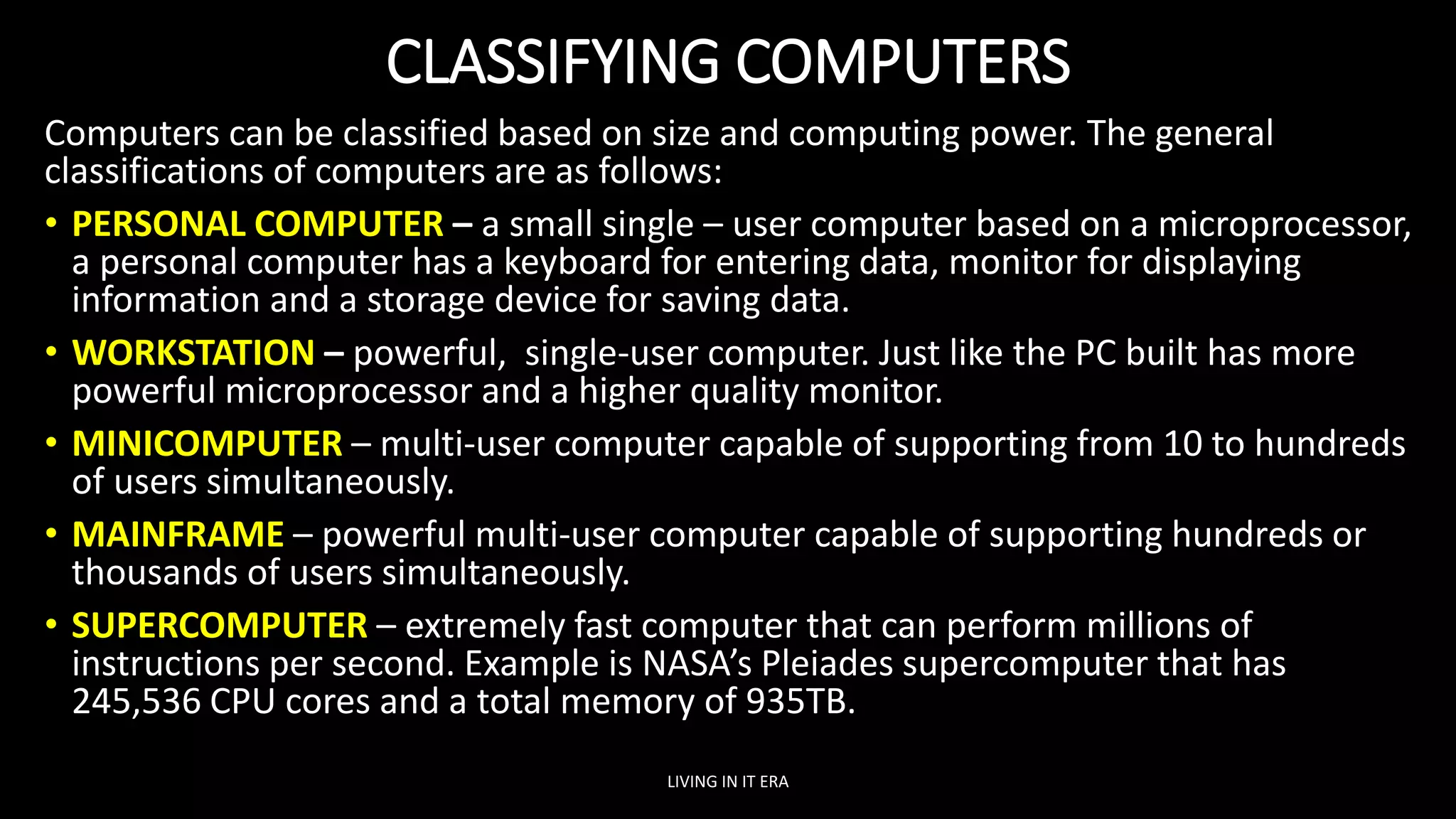 CLASSIFYING COMPUTERS

Computers can be classified based on size and computing power. The general classifications of computers are as follows:

• PERSONAL COMPUTER – a small single – user computer based on a microprocessor, a personal computer has a keyboard for entering data, monitor for displaying information and a storage device for saving data.

• WORKSTATION – powerful, single-user computer. Just like the PC built has more powerful microprocessor and a higher quality monitor.

• MINICOMPUTER – multi-user computer capable of supporting from 10 to hundreds of users simultaneously.

• MAINFRAME – powerful multi-user computer capable of supporting hundreds or thousands of users simultaneously.

• SUPERCOMPUTER – extremely fast computer that can perform millions of instructions per second. Example is NASA's Pleiades supercomputer that has 245,536 CPU cores and a total memory of 935TB.

LIVING IN IT ERA